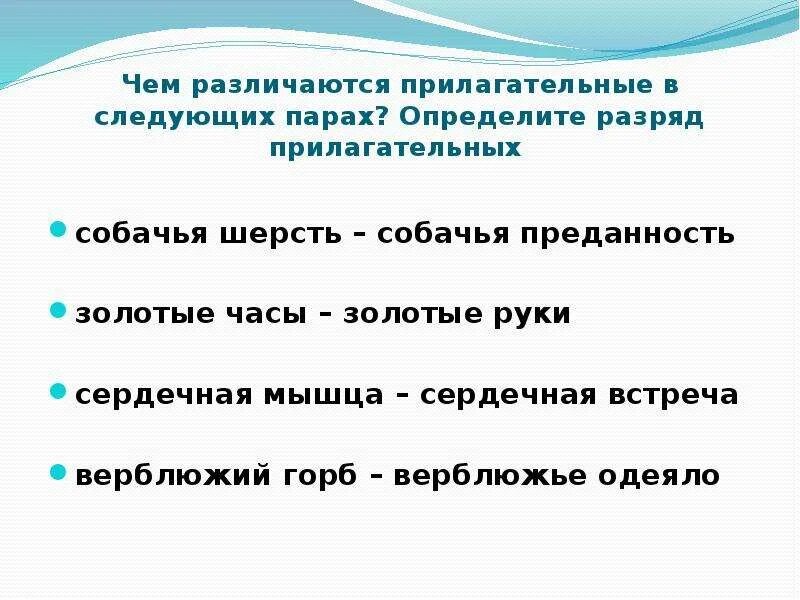 Чем различаются прилагательные в следующих парах? Определите разряд прилагательных

собачья шерсть – собачья преданность

золотые часы – золотые руки

сердечная мышца – сердечная встреча

верблюжий горб – верблюжье одеяло